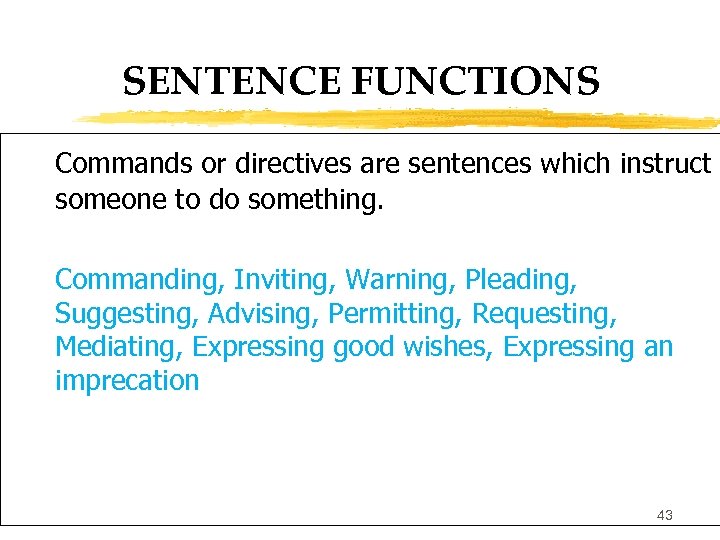 SENTENCE FUNCTIONS

Commands or directives are sentences which instruct someone to do something.

Commanding, Inviting, Warning, Pleading, Suggesting, Advising, Permitting, Requesting, Mediating, Expressing good wishes, Expressing an imprecation

43